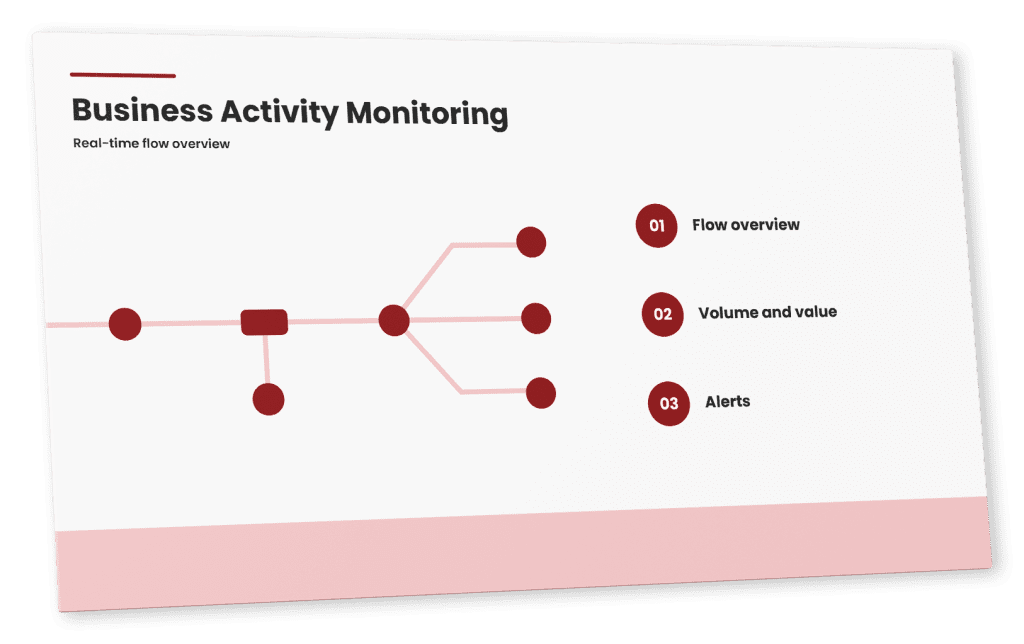 Business Activity Monitoring

Real-time flow overview

01 Flow overview

02 Volume and value

03 Alerts